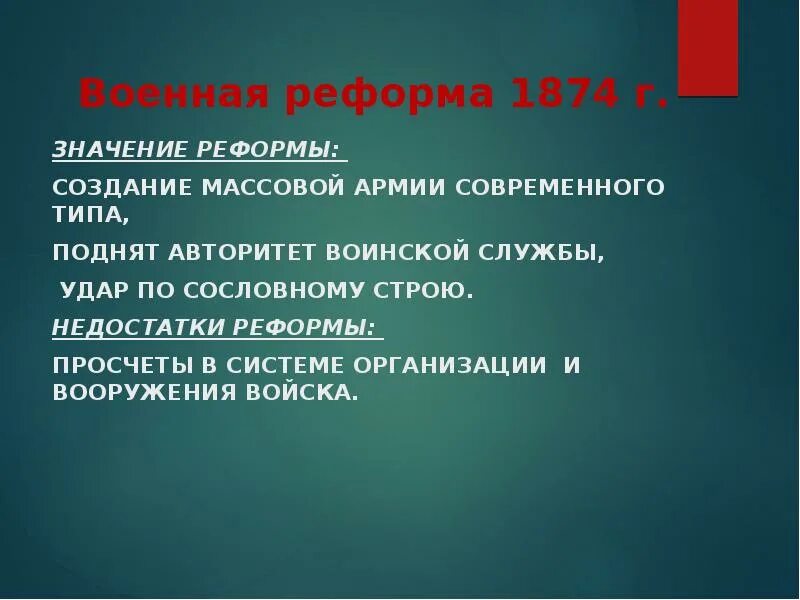 Военная реформа 1874 г.

ЗНАЧЕНИЕ РЕФОРМЫ:

СОЗДАНИЕ МАССОВОЙ АРМИИ СОВРЕМЕННОГО ТИПА,

ПОДНЯТ АВТОРИТЕТ ВОИНСКОЙ СЛУЖБЫ,

УДАР ПО СОСЛОВНОМУ СТРОЮ.

НЕДОСТАТКИ РЕФОРМЫ:

ПРОСЧЕТЫ В СИСТЕМЕ ОРГАНИЗАЦИИ И ВООРУЖЕНИЯ ВОЙСКА.